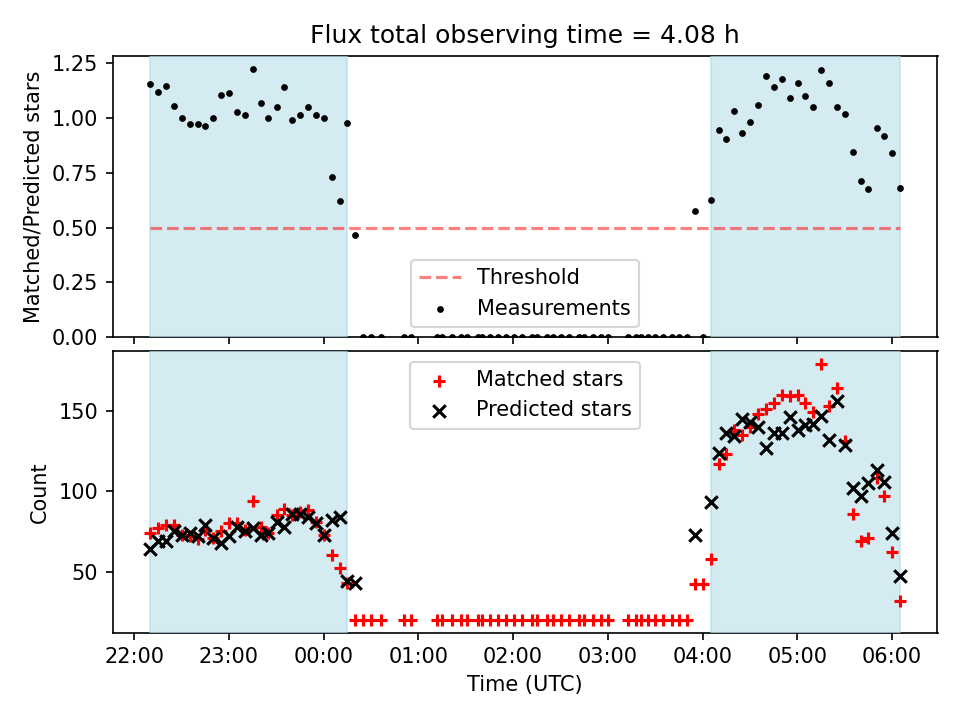 Flux total observing time = 4.08 h

Matched/Predicted stars

1.25
1.00
0.75
0.50
0.25
0.00

Threshold
Measurements

Count

150
100
50

Matched stars
Predicted stars

22:00 23:00 00:00 01:00 02:00 03:00 04:00 05:00 06:00

Time (UTC)